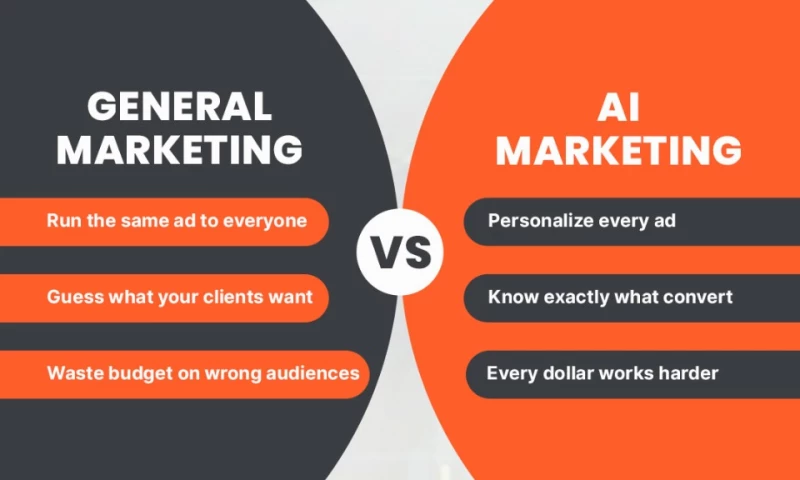 GENERAL MARKETING

Run the same ad to everyone

Guess what your clients want

Waste budget on wrong audiences

VS

AI MARKETING

Personalize every ad

Know exactly what convert

Every dollar works harder